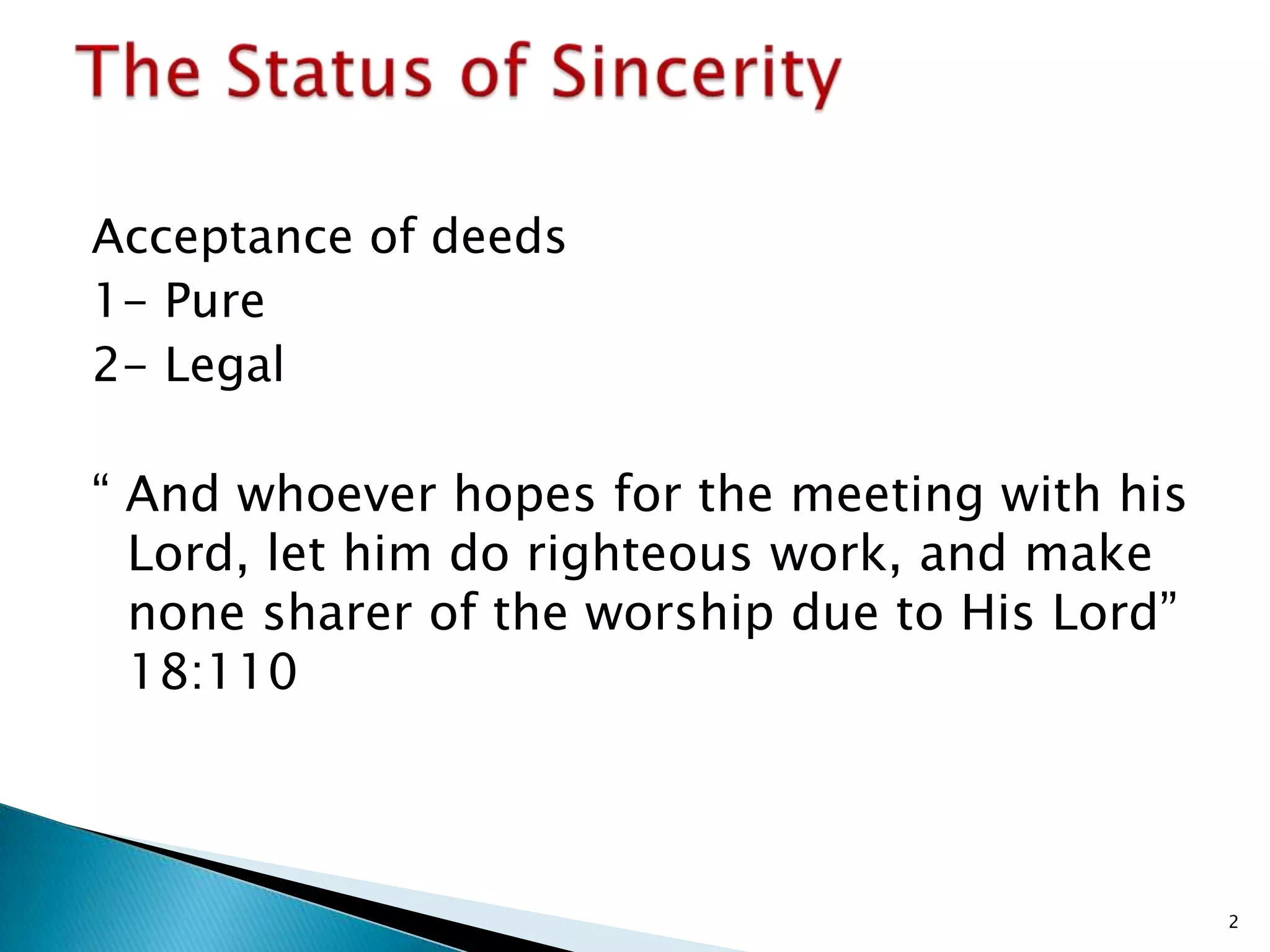 The Status of Sincerity

Acceptance of deeds
1- Pure
2- Legal

“ And whoever hopes for the meeting with his Lord, let him do righteous work, and make none sharer of the worship due to His Lord” 18:110

2